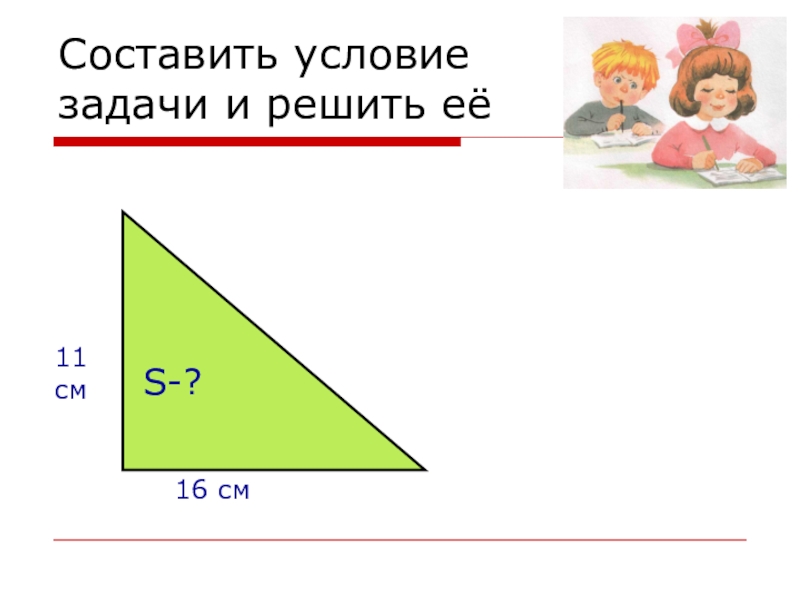 Составить условие задачи и решить её

11 см

S-?

16 см